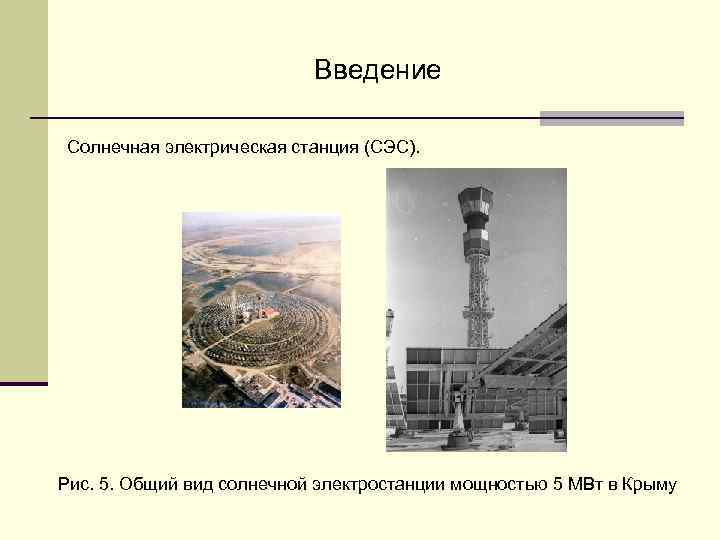 Введение

Солнечная электрическая станция (СЭС).

Рис. 5. Общий вид солнечной электростанции мощностью 5 МВт в Крыму